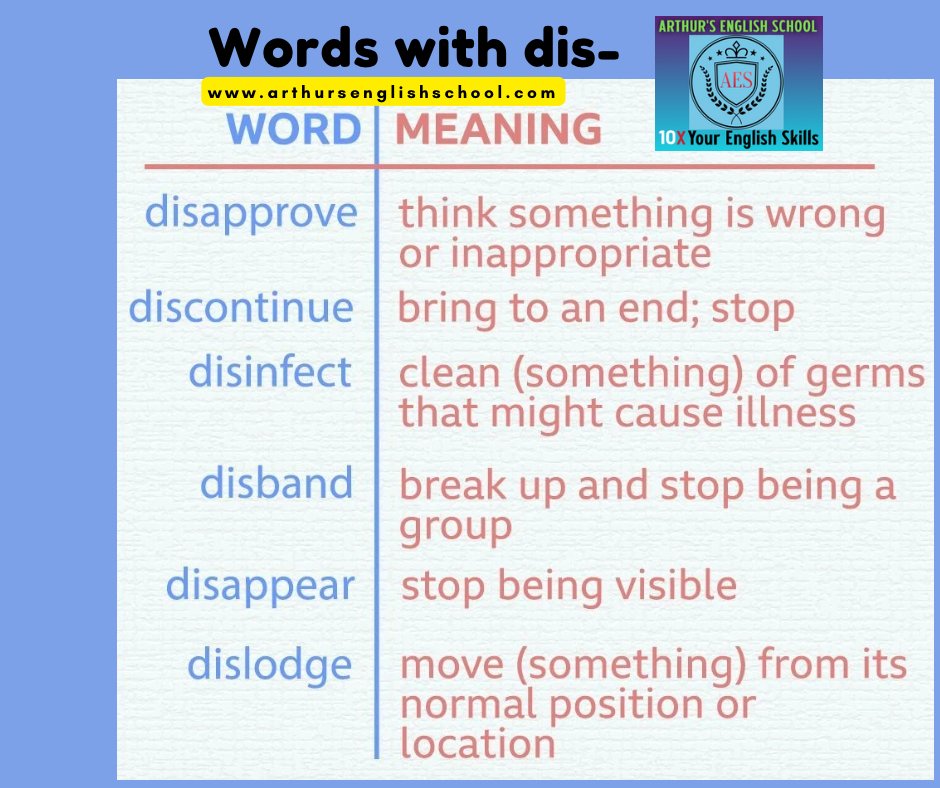 Words with dis-

www.arthursenglishschool.com

ARTHUR'S ENGLISH SCHOOL

AES

10X Your English Skills

| WORD | MEANING |
|---|---|
| disapprove | think something is wrong or inappropriate |
| discontinue | bring to an end; stop |
| disinfect | clean (something) of germs that might cause illness |
| disband | break up and stop being a group |
| disappear | stop being visible |
| dislodge | move (something) from its normal position or location |